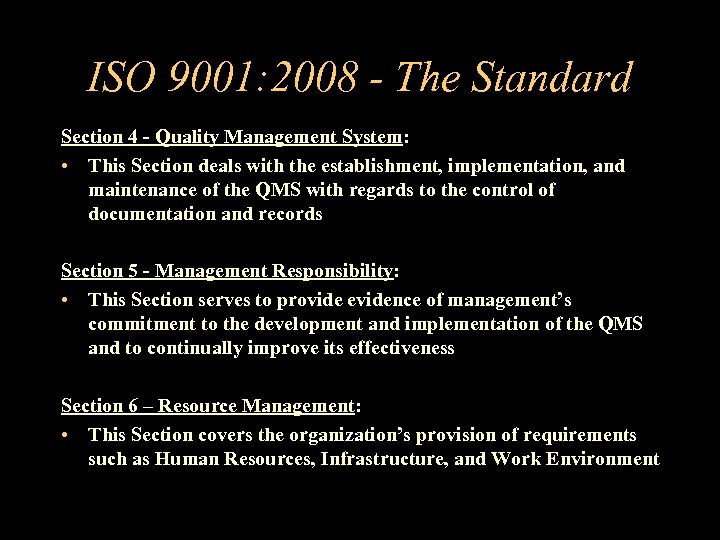 ISO 9001:2008 - The Standard

Section 4 - Quality Management System:

• This Section deals with the establishment, implementation, and maintenance of the QMS with regards to the control of documentation and records

Section 5 - Management Responsibility:

• This Section serves to provide evidence of management's commitment to the development and implementation of the QMS and to continually improve its effectiveness

Section 6 – Resource Management:

• This Section covers the organization's provision of requirements such as Human Resources, Infrastructure, and Work Environment